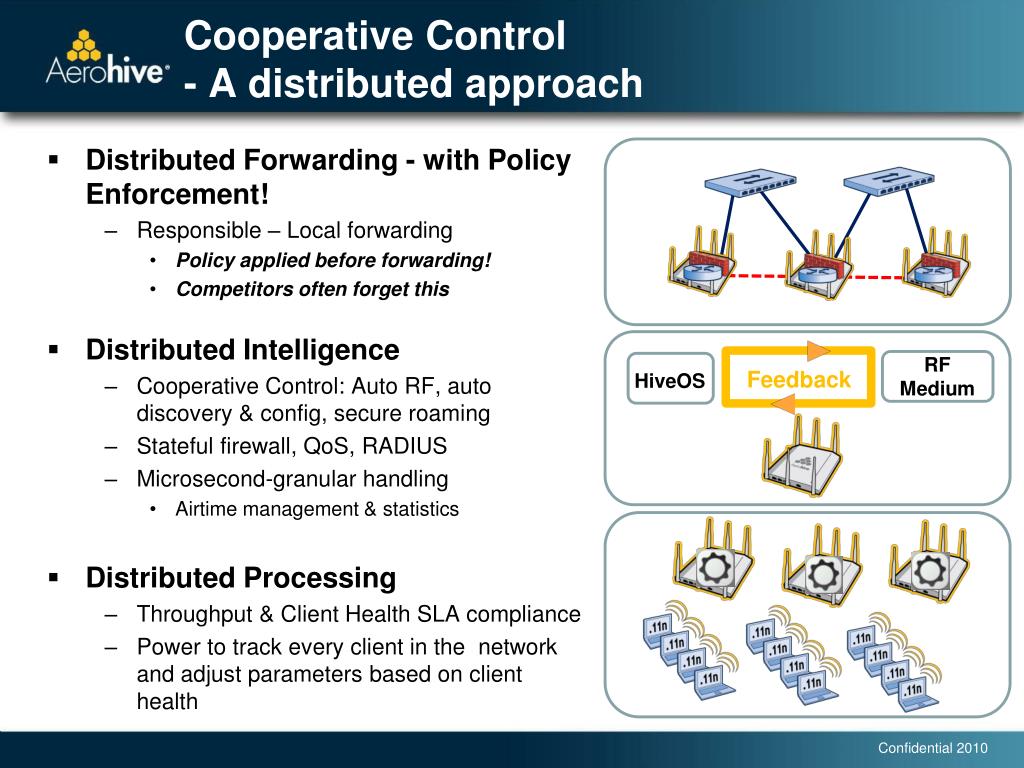 Aerohive

Cooperative Control
- A distributed approach

▪ Distributed Forwarding - with Policy Enforcement!
– Responsible – Local forwarding
• Policy applied before forwarding!
• Competitors often forget this

▪ Distributed Intelligence
– Cooperative Control: Auto RF, auto discovery & config, secure roaming
– Stateful firewall, QoS, RADIUS
– Microsecond-granular handling
• Airtime management & statistics

▪ Distributed Processing
– Throughput & Client Health SLA compliance
– Power to track every client in the network and adjust parameters based on client health

HiveOS

Feedback

RF Medium

.11n

.11n

.11n

.11n

.11n

.11n

.11n

.11n

.11n

.11n

.11n

.11n

Confidential 2010